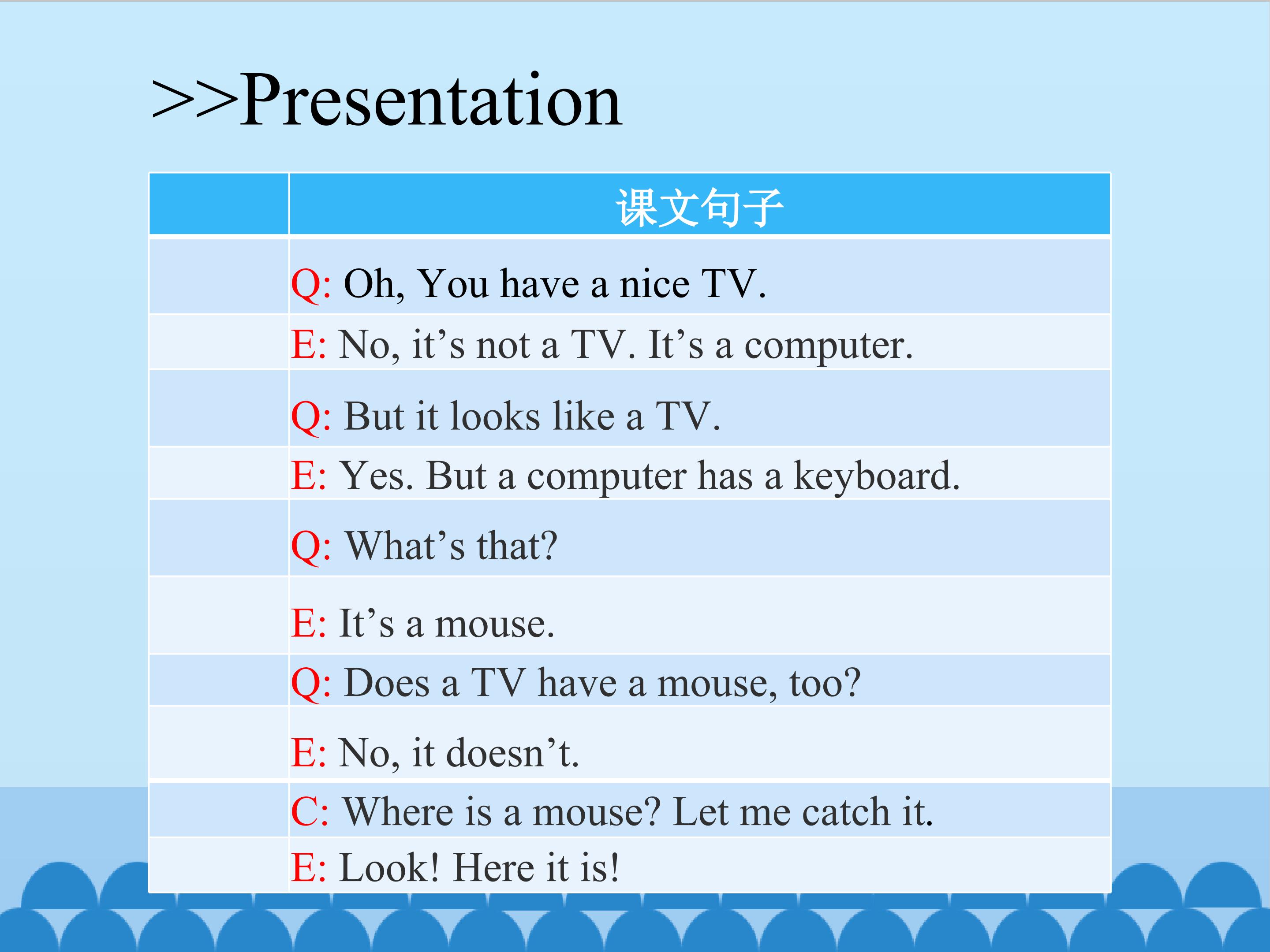 >>Presentation

|  | 课文句子 |
|---|---|
|  | Q: Oh, You have a nice TV. |
|  | E: No, it's not a TV. It's a computer. |
|  | Q: But it looks like a TV. |
|  | E: Yes. But a computer has a keyboard. |
|  | Q: What's that? |
|  | E: It's a mouse. |
|  | Q: Does a TV have a mouse, too? |
|  | E: No, it doesn't. |
|  | C: Where is a mouse? Let me catch it. |
|  | E: Look! Here it is! |